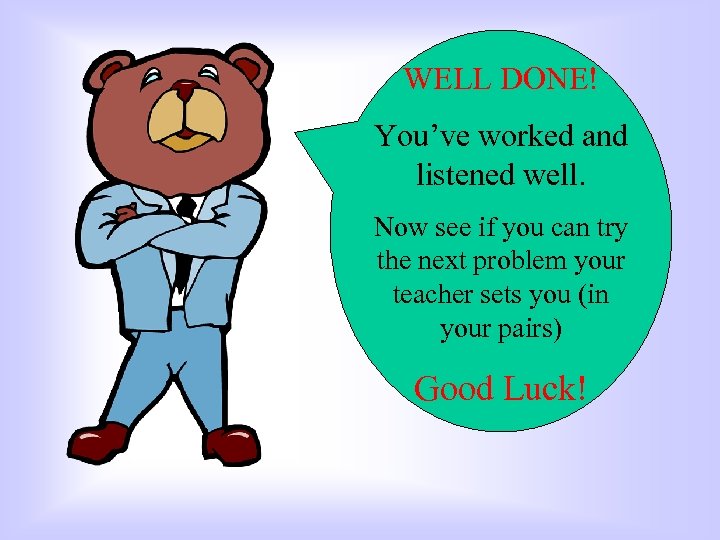 WELL DONE!

You’ve worked and listened well.

Now see if you can try the next problem your teacher sets you (in your pairs)

Good Luck!